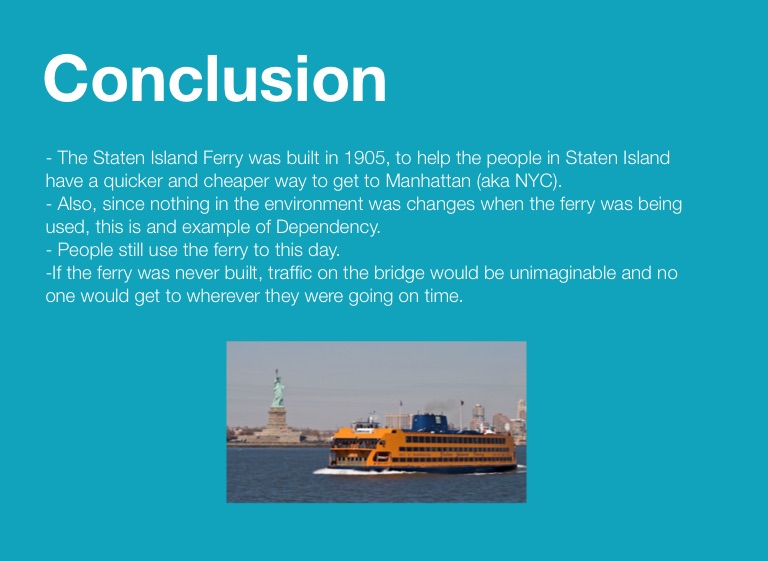 Conclusion

- The Staten Island Ferry was built in 1905, to help the people in Staten Island have a quicker and cheaper way to get to Manhattan (aka NYC).
- Also, since nothing in the environment was changes when the ferry was being used, this is and example of Dependency.
- People still use the ferry to this day.
-If the ferry was never built, traffic on the bridge would be unimaginable and no one would get to wherever they were going on time.